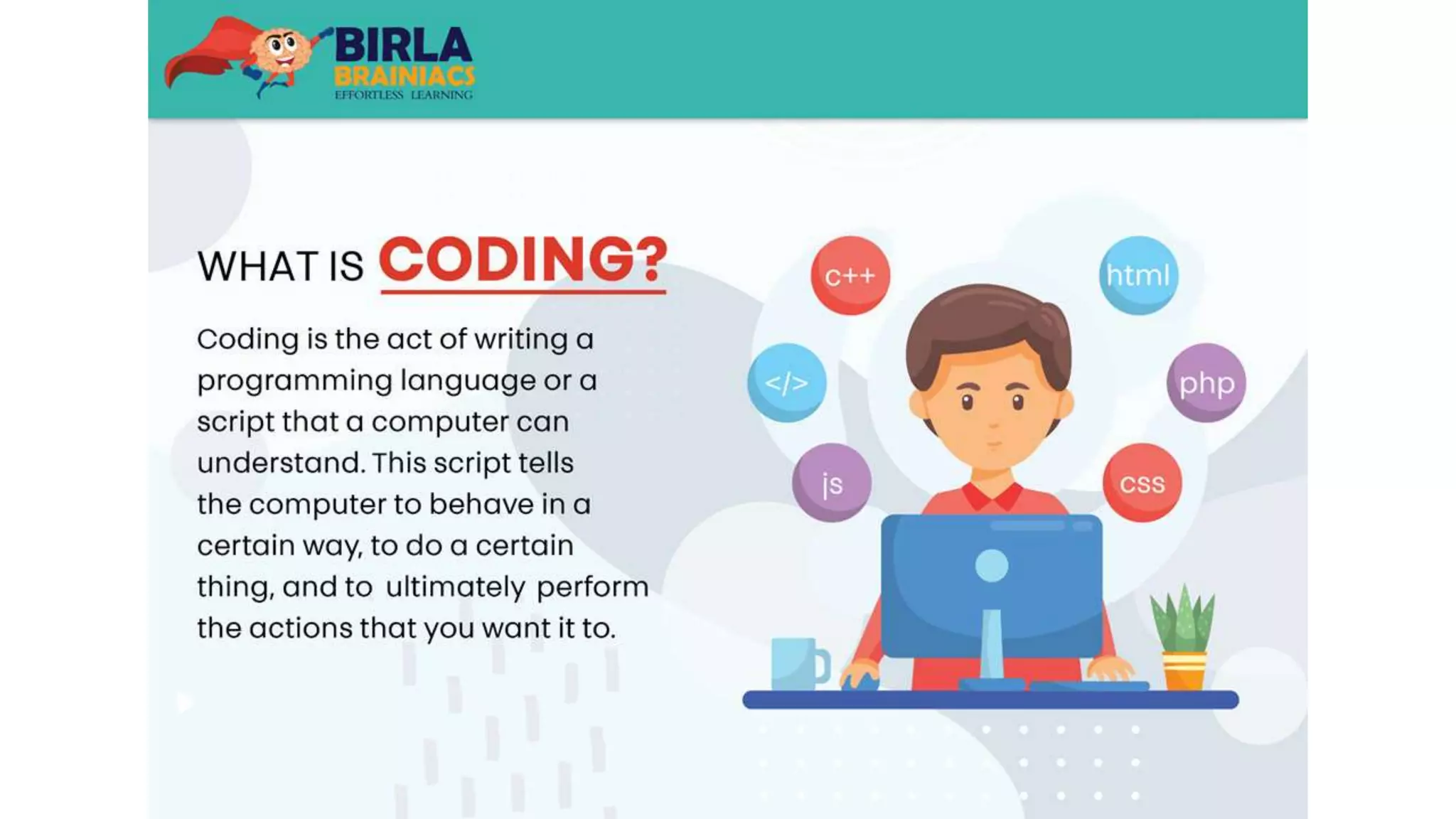 BIRLA
BRAINIACS
EFFORTLESS LEARNING

WHAT IS CODING?

Coding is the act of writing a programming language or a script that a computer can understand. This script tells the computer to behave in a certain way, to do a certain thing, and to ultimately perform the actions that you want it to.

c++
html
</>
php
js
css